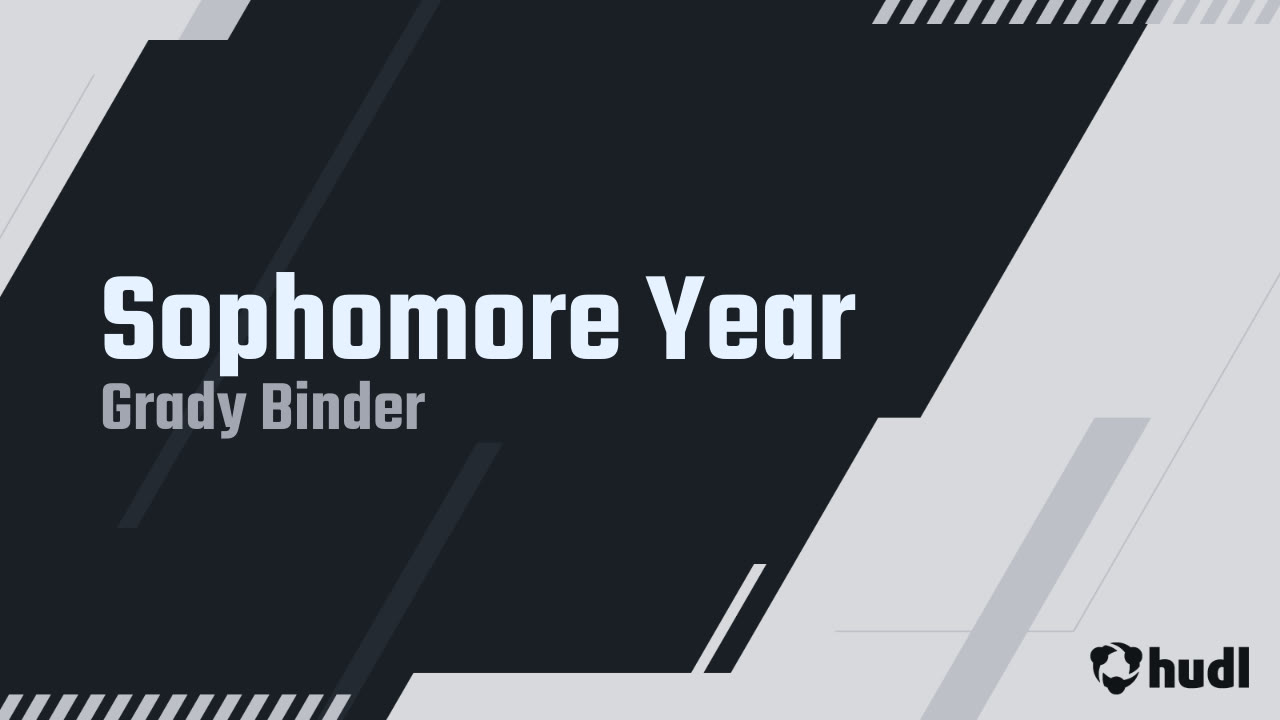 Sophomore Year
Grady Binder

hudl